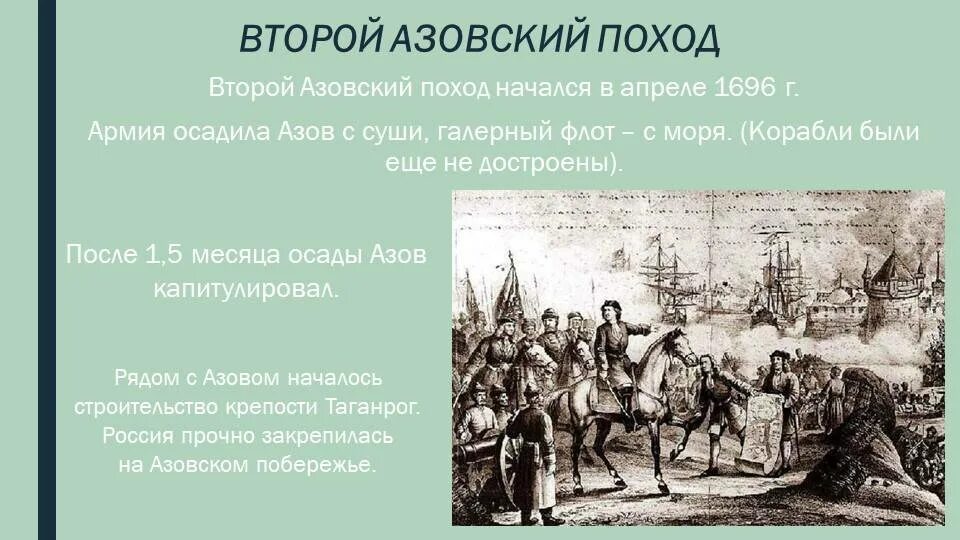 ВТОРОЙ АЗОВСКИЙ ПОХОД

Второй Азовский поход начался в апреле 1696 г.

Армия осадила Азов с суши, галерный флот – с моря. (Корабли были еще не достроены).

После 1,5 месяца осады Азов капитулировал.

Рядом с Азовом началось строительство крепости Таганрог. Россия прочно закрепилась на Азовском побережье.